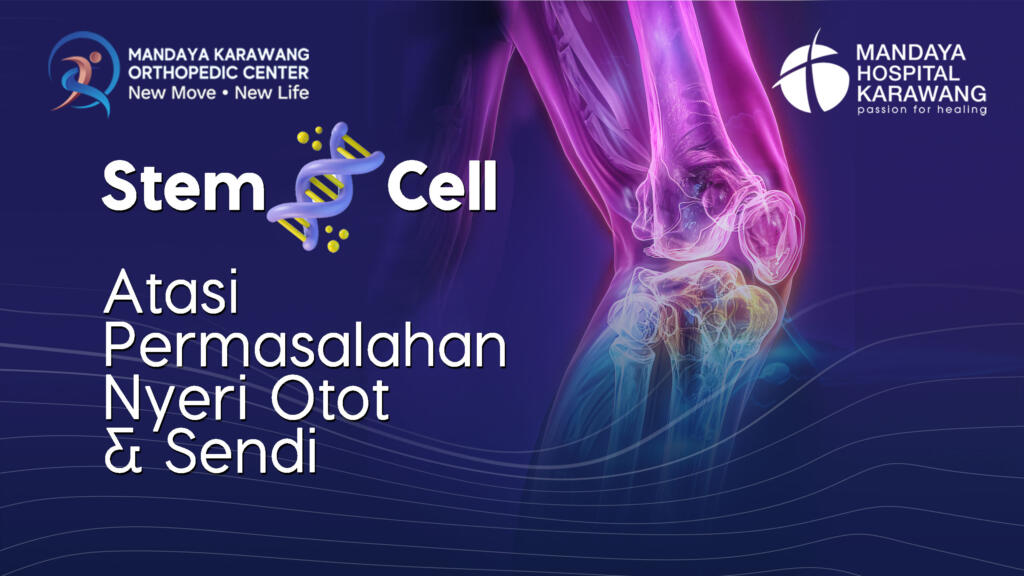 MANDAYA KARAWANG ORTHOPEDIC CENTER
New Move • New Life

MANDAYA HOSPITAL KARAWANG
passion for healing

Stem Cell

Atasi Permasalahan Nyeri Otot & Sendi